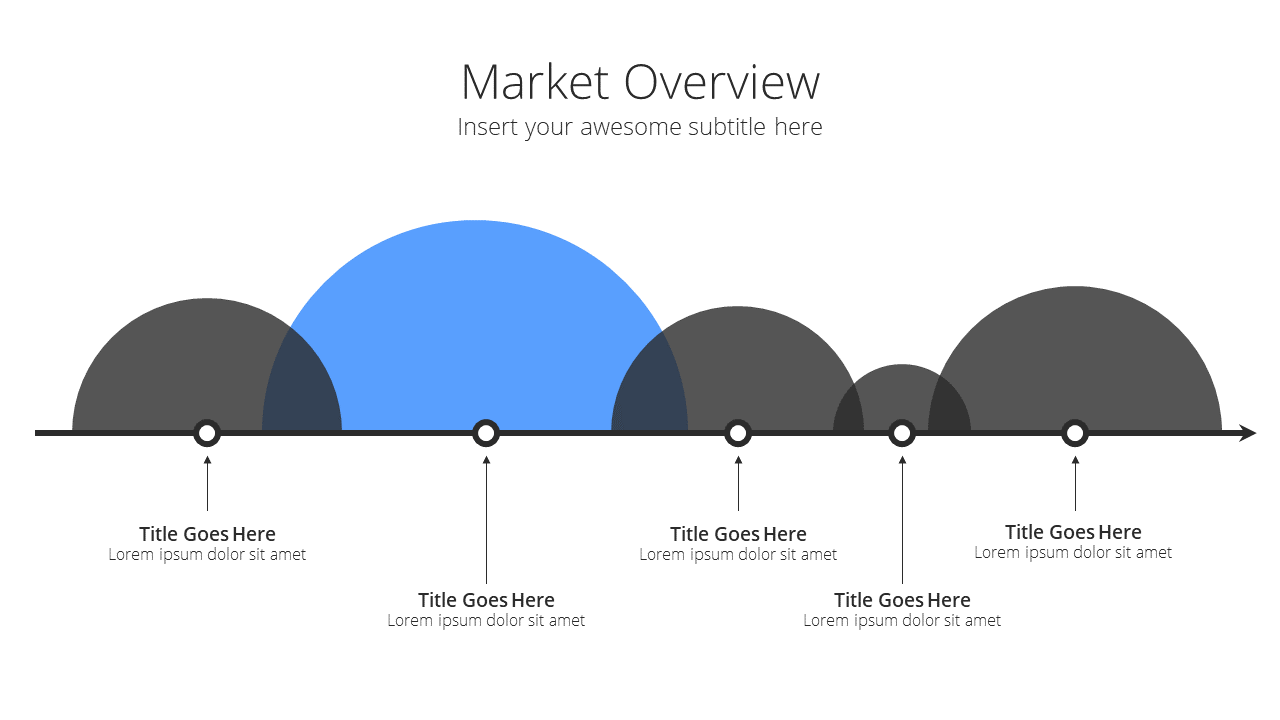 Market Overview
Insert your awesome subtitle here

Title Goes Here
Lorem ipsum dolor sit amet

Title Goes Here
Lorem ipsum dolor sit amet

Title Goes Here
Lorem ipsum dolor sit amet

Title Goes Here
Lorem ipsum dolor sit amet

Title Goes Here
Lorem ipsum dolor sit amet